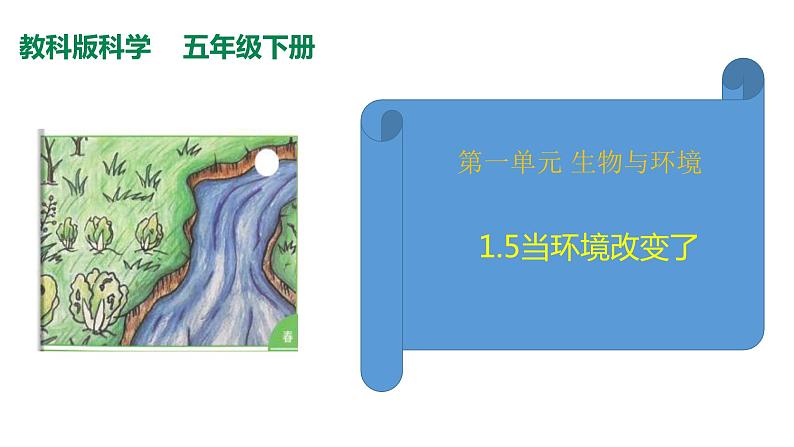 教科版科学　五年级下册

春

第一单元 生物与环境

1.5当环境改变了